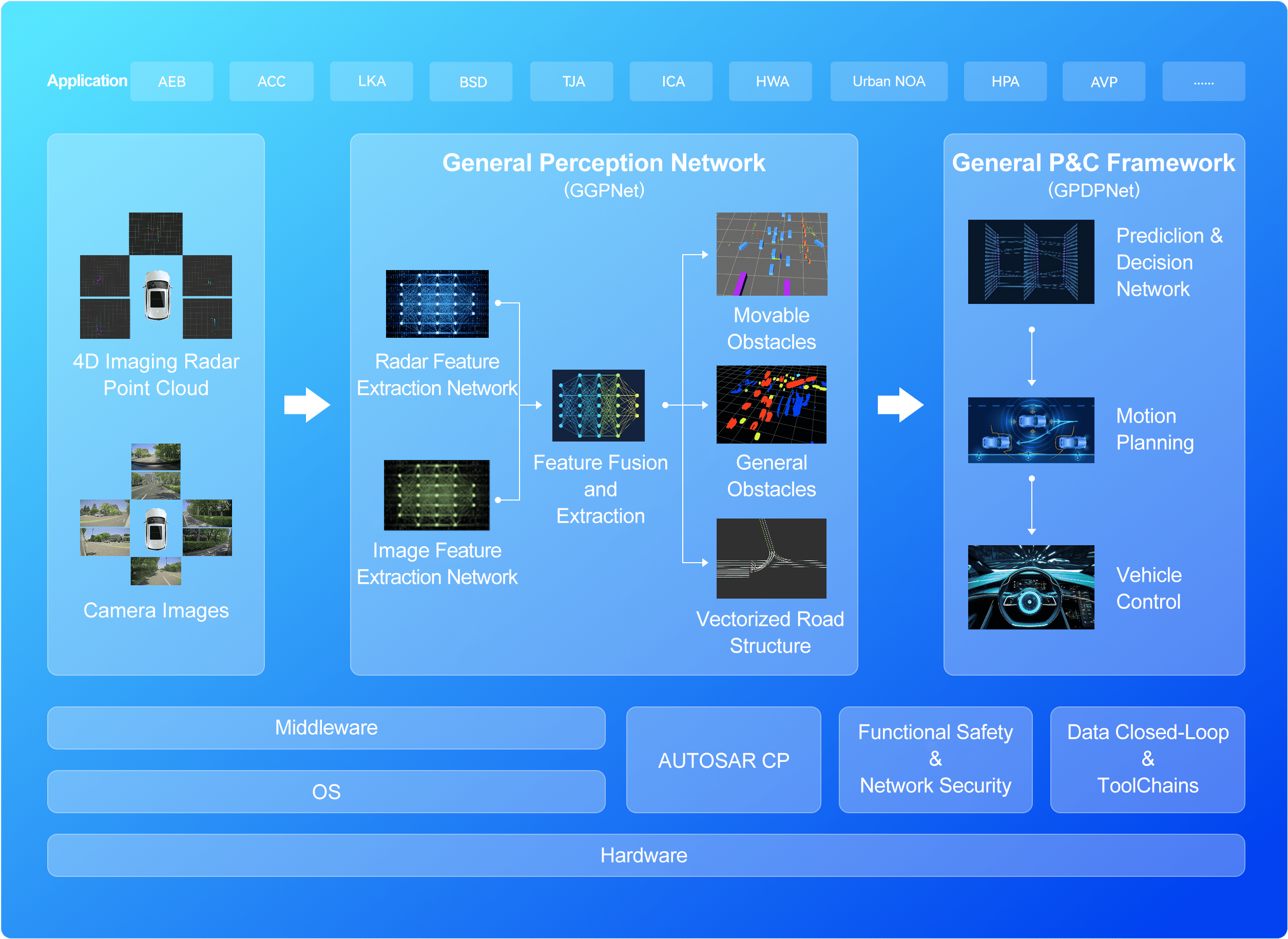 Application AEB ACC LKA BSD TJA ICA HWA Urban NOA HPA AVP ......

4D Imaging Radar Point Cloud

Camera Images

General Perception Network
(GGPNet)

Radar Feature Extraction Network

Image Feature Extraction Network

Feature Fusion and Extraction

Movable Obstacles

General Obstacles

Vectorized Road Structure

General P&C Framework
(GPDPNet)

Prediclion & Decision Network

Motion Planning

Vehicle Control

Middleware

OS

AUTOSAR CP

Functional Safety & Network Security

Data Closed-Loop & ToolChains

Hardware